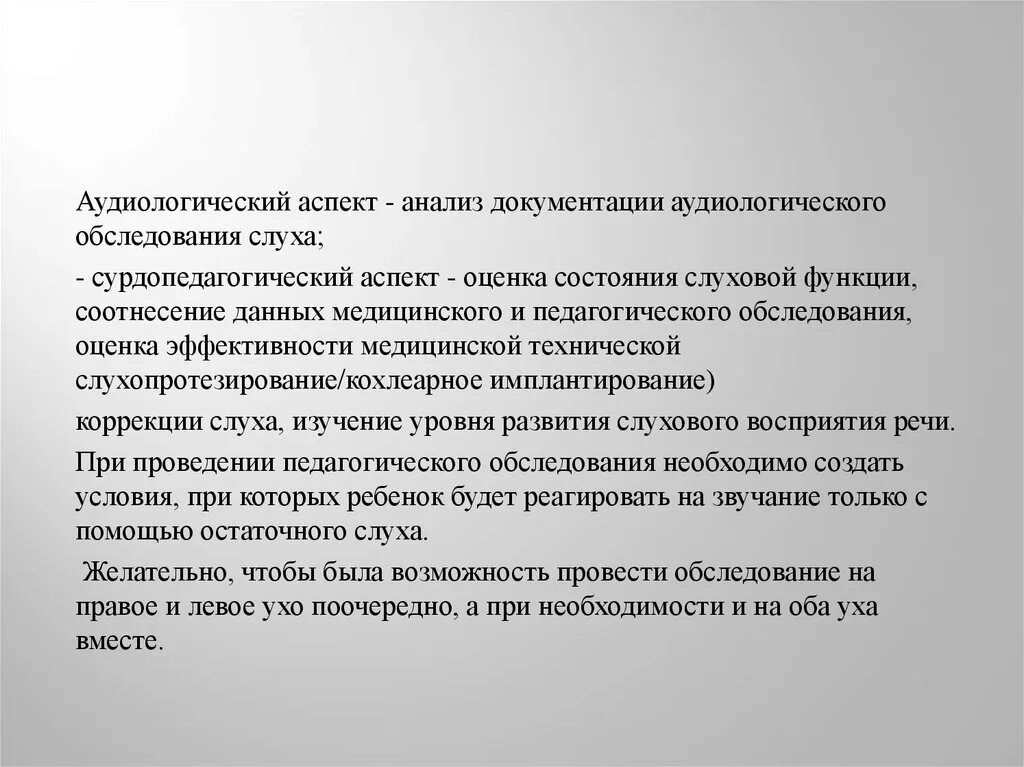 Аудиологический аспект - анализ документации аудиологического обследования слуха;

- сурдопедагогический аспект - оценка состояния слуховой функции, соотнесение данных медицинского и педагогического обследования, оценка эффективности медицинской технической слухопротезирование/кохлеарное имплантирование)

коррекции слуха, изучение уровня развития слухового восприятия речи.

При проведении педагогического обследования необходимо создать условия, при которых ребенок будет реагировать на звучание только с помощью остаточного слуха.

Желательно, чтобы была возможность провести обследование на правое и левое ухо поочередно, а при необходимости и на оба уха вместе.